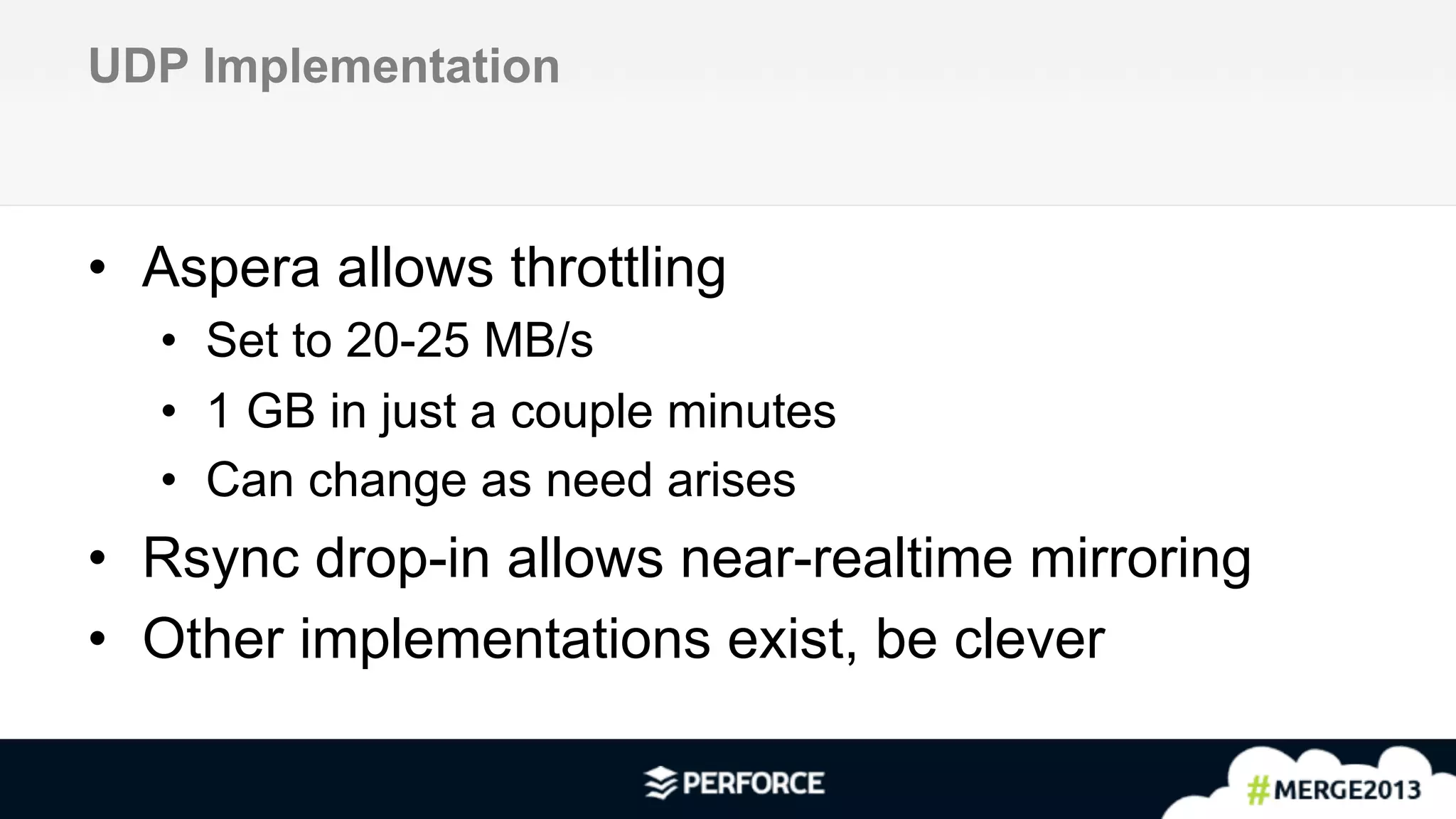 UDP Implementation

• Aspera allows throttling
  • Set to 20-25 MB/s
  • 1 GB in just a couple minutes
  • Can change as need arises
• Rsync drop-in allows near-realtime mirroring
• Other implementations exist, be clever

PERFORCE

#MERGE2013